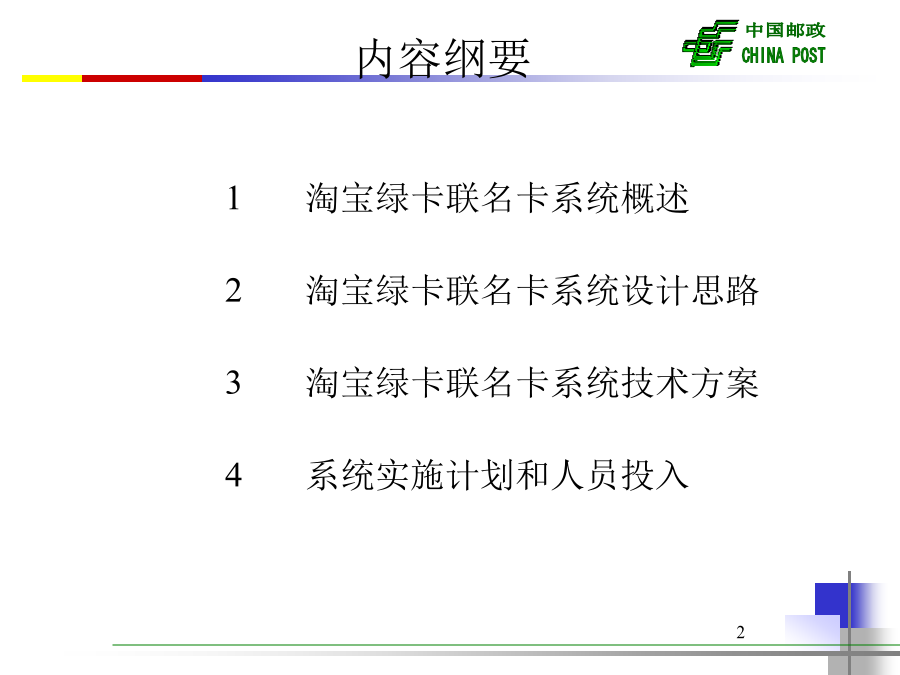 内容纲要

中国邮政
CHINA POST

1　淘宝绿卡联名卡系统概述

2　淘宝绿卡联名卡系统设计思路

3　淘宝绿卡联名卡系统技术方案

4　系统实施计划和人员投入

2